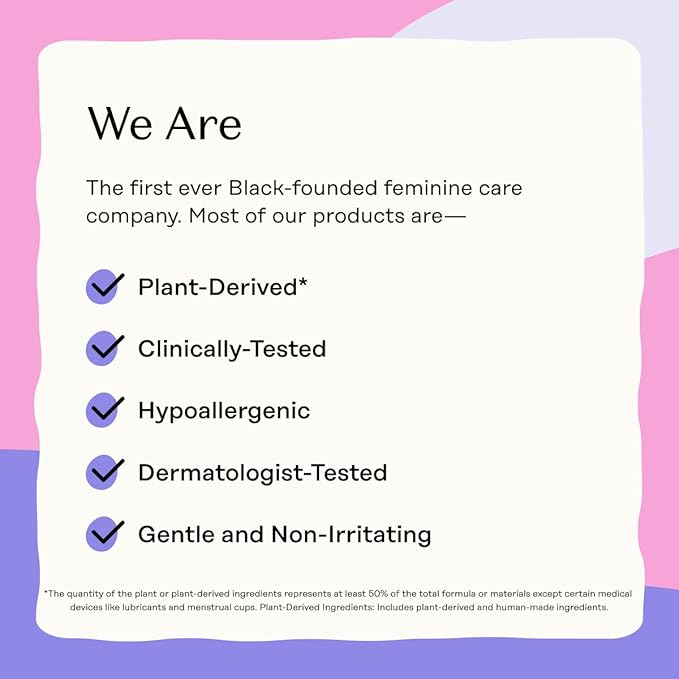 We Are

The first ever Black-founded feminine care company. Most of our products are—

Plant-Derived*

Clinically-Tested

Hypoallergenic

Dermatologist-Tested

Gentle and Non-Irritating

*The quantity of the plant or plant-derived ingredients represents at least 50% of the total formula or materials except certain medical devices like lubricants and menstrual cups. Plant-Derived Ingredients: Includes plant-derived and human-made ingredients.